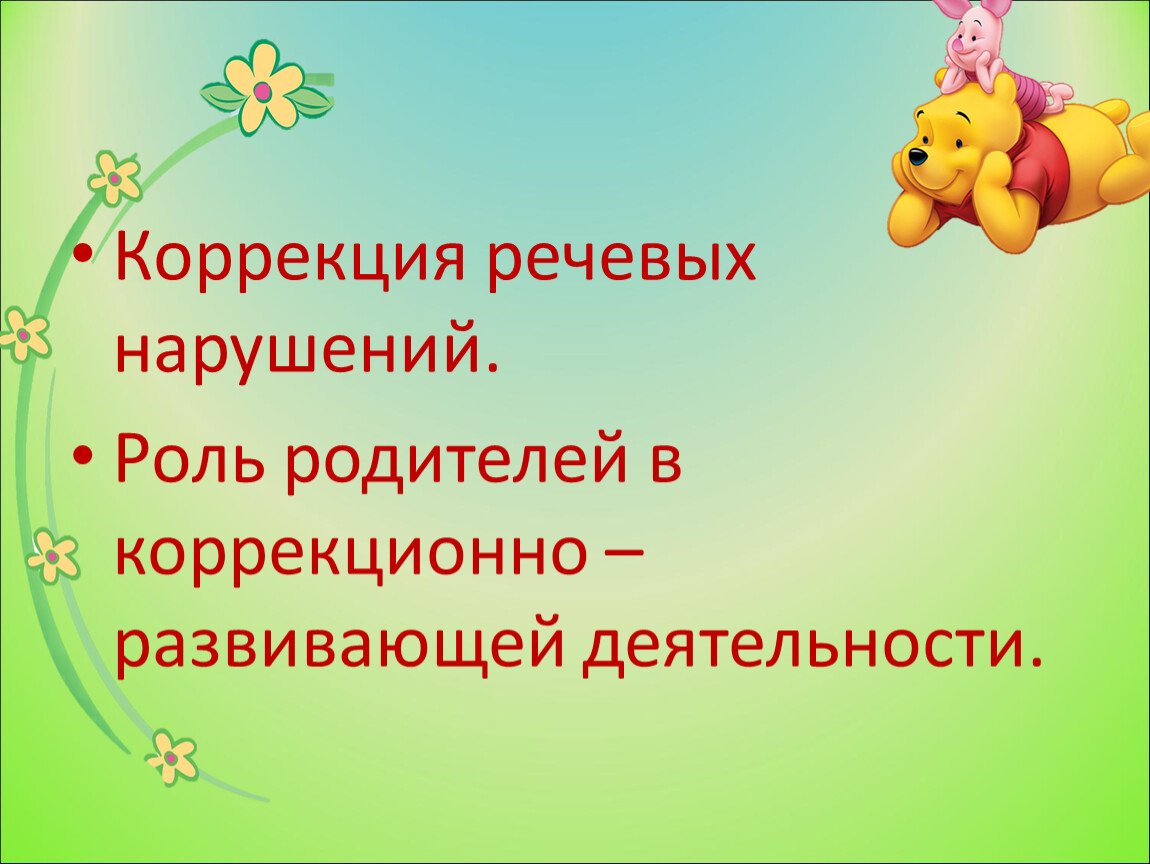 • Коррекция речевых нарушений.

• Роль родителей в коррекционно – развивающей деятельности.